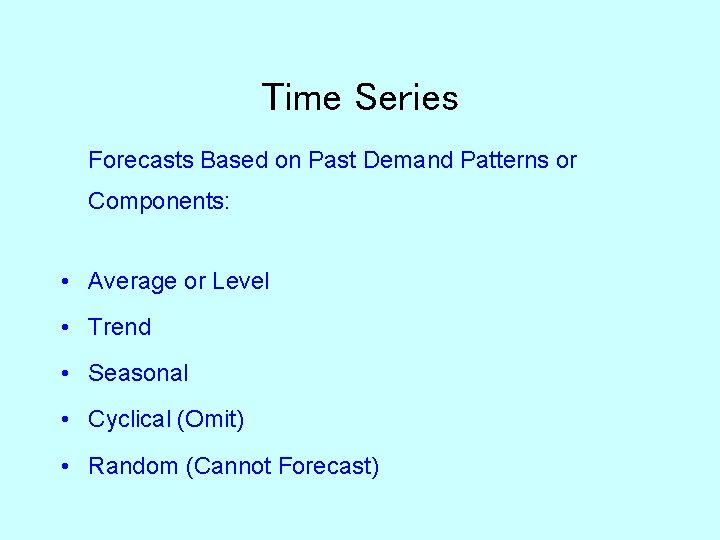 Time Series

Forecasts Based on Past Demand Patterns or Components:

• Average or Level
• Trend
• Seasonal
• Cyclical (Omit)
• Random (Cannot Forecast)